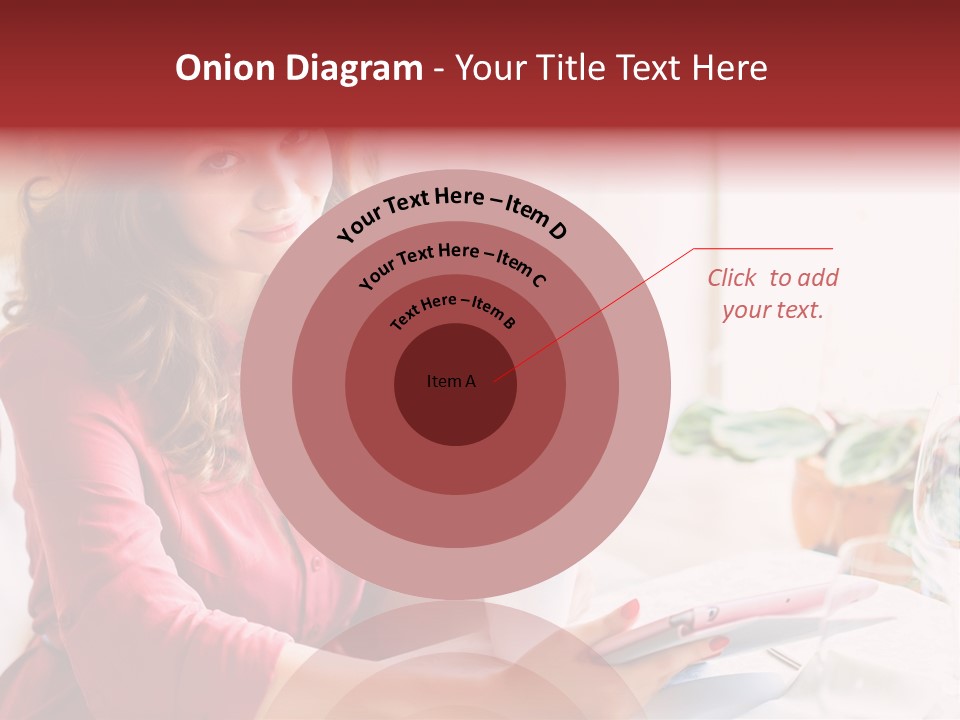 Onion Diagram - Your Title Text Here

Your Text Here – Item D

Your Text Here – Item C

Text Here – Item B

Item A

Click to add your text.